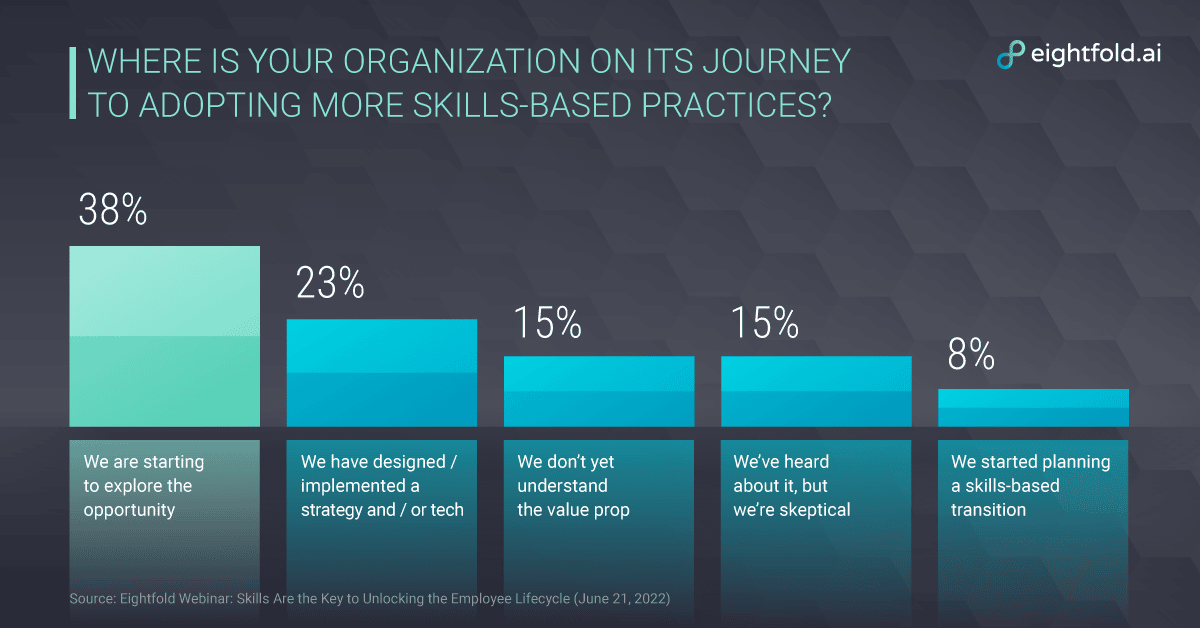 WHERE IS YOUR ORGANIZATION ON ITS JOURNEY TO ADOPTING MORE SKILLS-BASED PRACTICES?

eightfold.ai

38%

We are starting to explore the opportunity

23%

We have designed / implemented a strategy and / or tech

15%

We don't yet understand the value prop

15%

We've heard about it, but we're skeptical

8%

We started planning a skills-based transition

Source: Eightfold Webinar: Skills Are the Key to Unlocking the Employee Lifecycle (June 21, 2022)